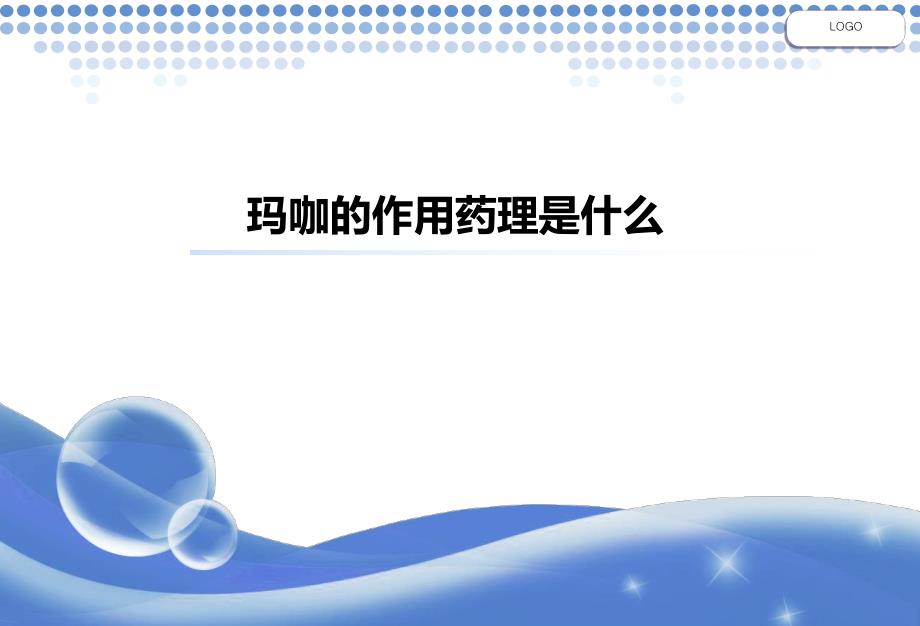 LOGO

玛咖的作用药理是什么